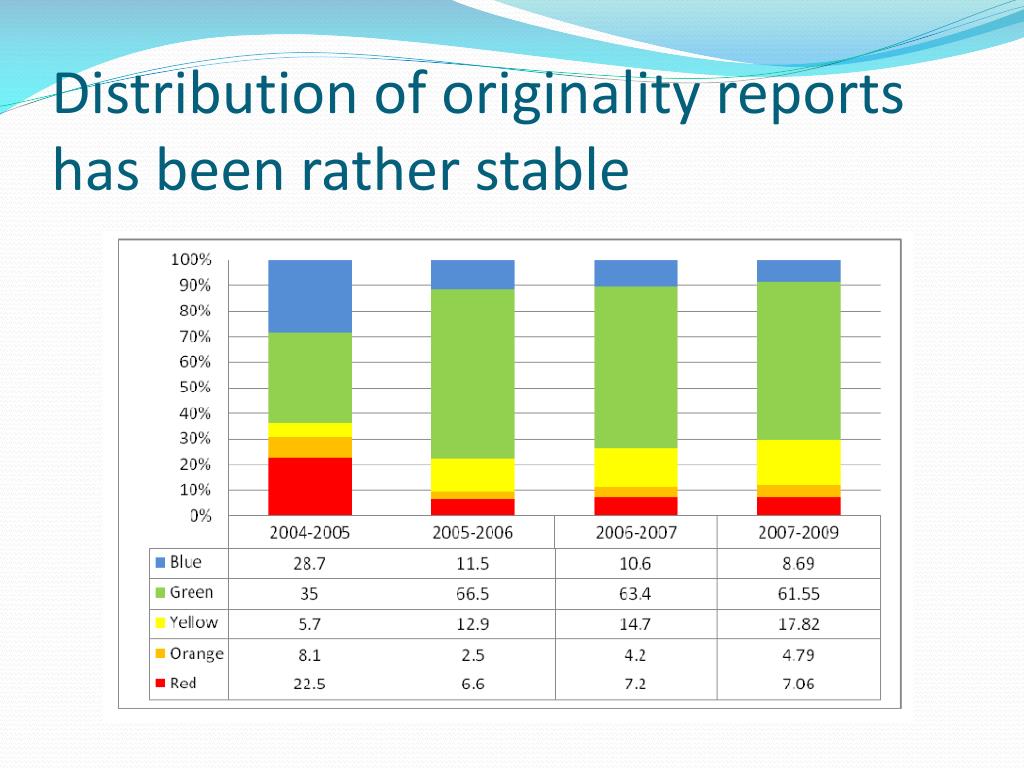 Distribution of originality reports has been rather stable

100%
90%
80%
70%
60%
50%
40%
30%
20%
10%
0%

| | 2004-2005 | 2005-2006 | 2006-2007 | 2007-2009 |
|---|---|---|---|---|
| Blue | 28.7 | 11.5 | 10.6 | 8.69 |
| Green | 35 | 66.5 | 63.4 | 61.55 |
| Yellow | 5.7 | 12.9 | 14.7 | 17.82 |
| Orange | 8.1 | 2.5 | 4.2 | 4.79 |
| Red | 22.5 | 6.6 | 7.2 | 7.06 |